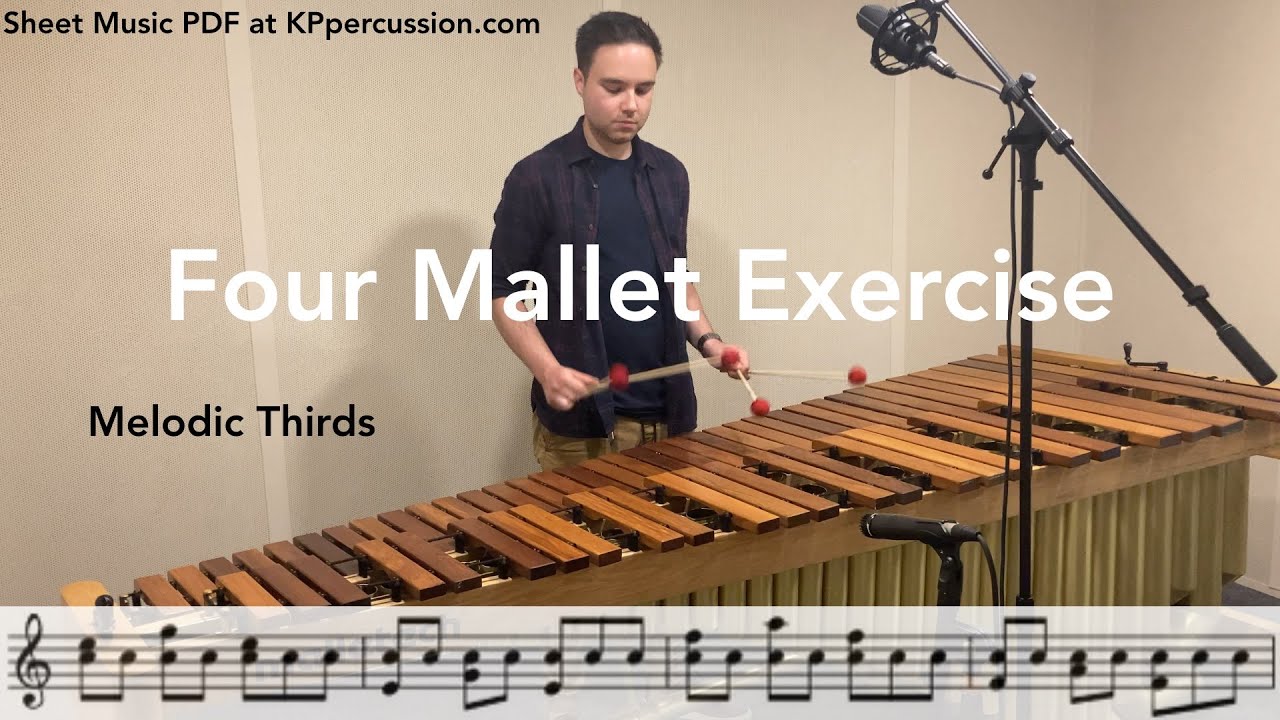 Sheet Music PDF at KPpercussion.com

Four Mallet Exercise

Melodic Thirds